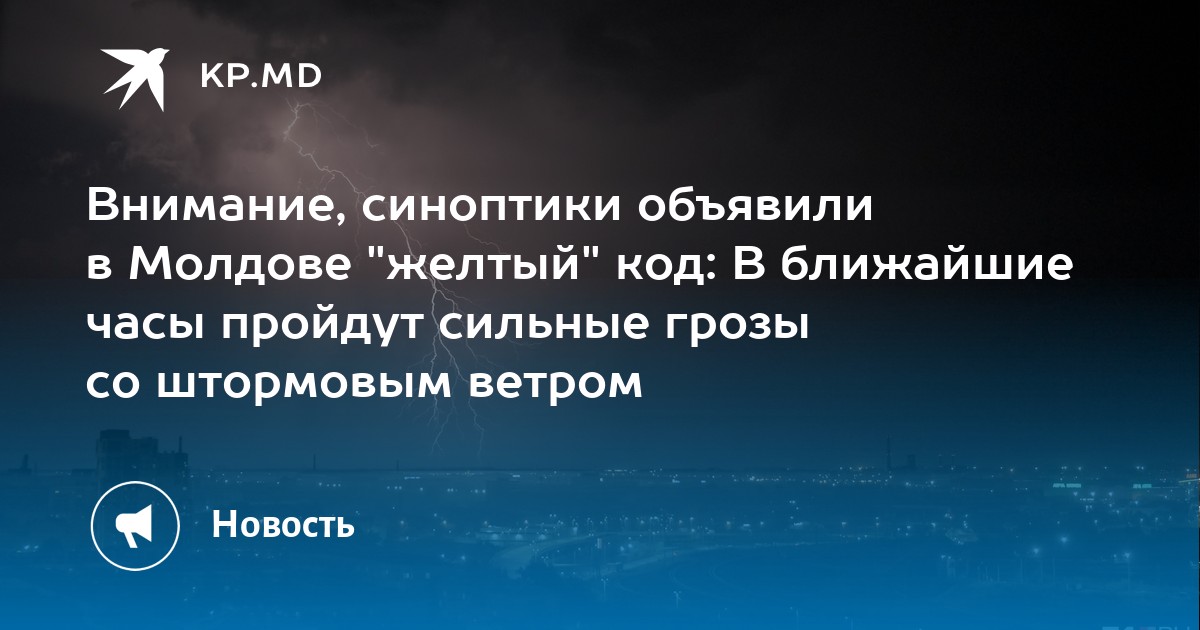 KP.MD

Внимание, синоптики объявили в Молдове "желтый" код: В ближайшие часы пройдут сильные грозы со штормовым ветром

Новость